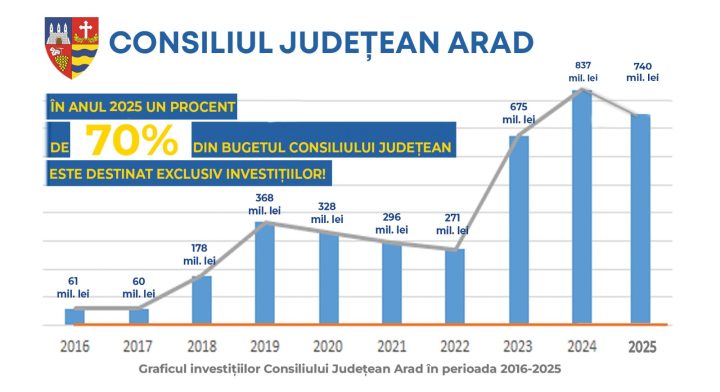 CONSILIUL JUDEȚEAN ARAD

ÎN ANUL 2025 UN PROCENT
DE 70% DIN BUGETUL CONSILIULUI JUDEȚEAN
ESTE DESTINAT EXCLUSIV INVESTIȚIILOR!

61 mil. lei
60 mil. lei
178 mil. lei
368 mil. lei
328 mil. lei
296 mil. lei
271 mil. lei
675 mil. lei
837 mil. lei
740 mil. lei

2016 2017 2018 2019 2020 2021 2022 2023 2024 2025

Graficul investițiilor Consiliului Județean Arad în perioada 2016-2025